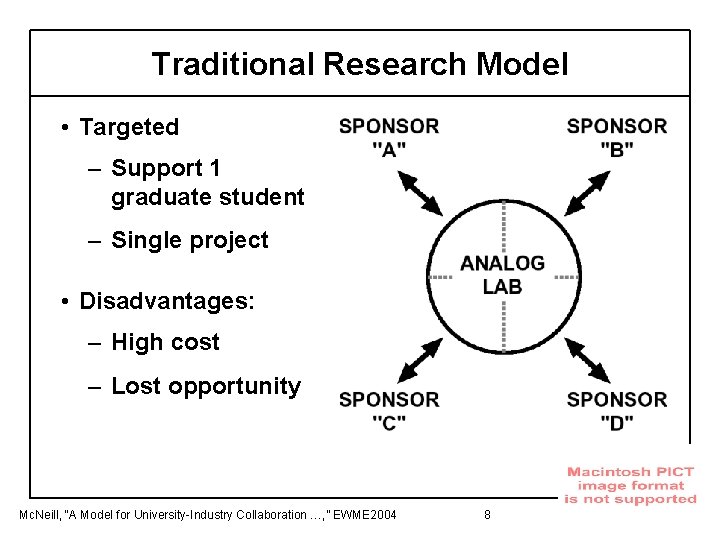 Traditional Research Model

• Targeted
– Support 1 graduate student
– Single project

• Disadvantages:
– High cost
– Lost opportunity

SPONSOR "A"

SPONSOR "B"

ANALOG LAB

SPONSOR "C"

SPONSOR "D"

Macintosh PICT image format is not supported

McNeill, "A Model for University-Industry Collaboration …," EWME2004

8